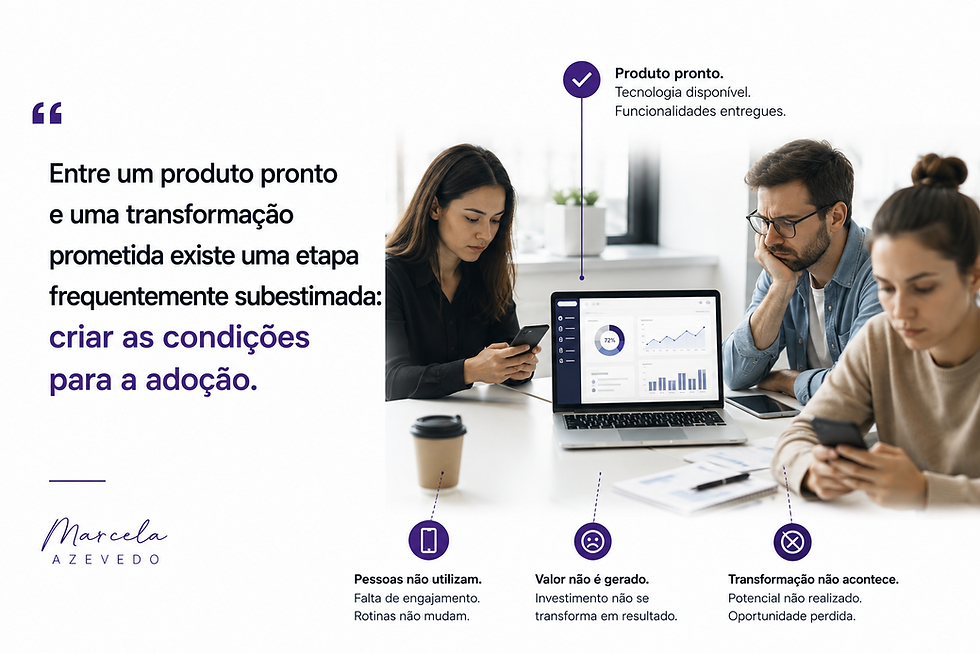 “

Entre um produto pronto e uma transformação prometida existe uma etapa frequentemente subestimada: criar as condições para a adoção.

Marcela
AZEVEDO

Produto pronto.
Tecnologia disponível.
Funcionalidades entregues.

72%

Pessoas não utilizam.
Falta de engajamento.
Rotinas não mudam.

Valor não é gerado.
Investimento não se transforma em resultado.

Transformação não acontece.
Potencial não realizado.
Oportunidade perdida.